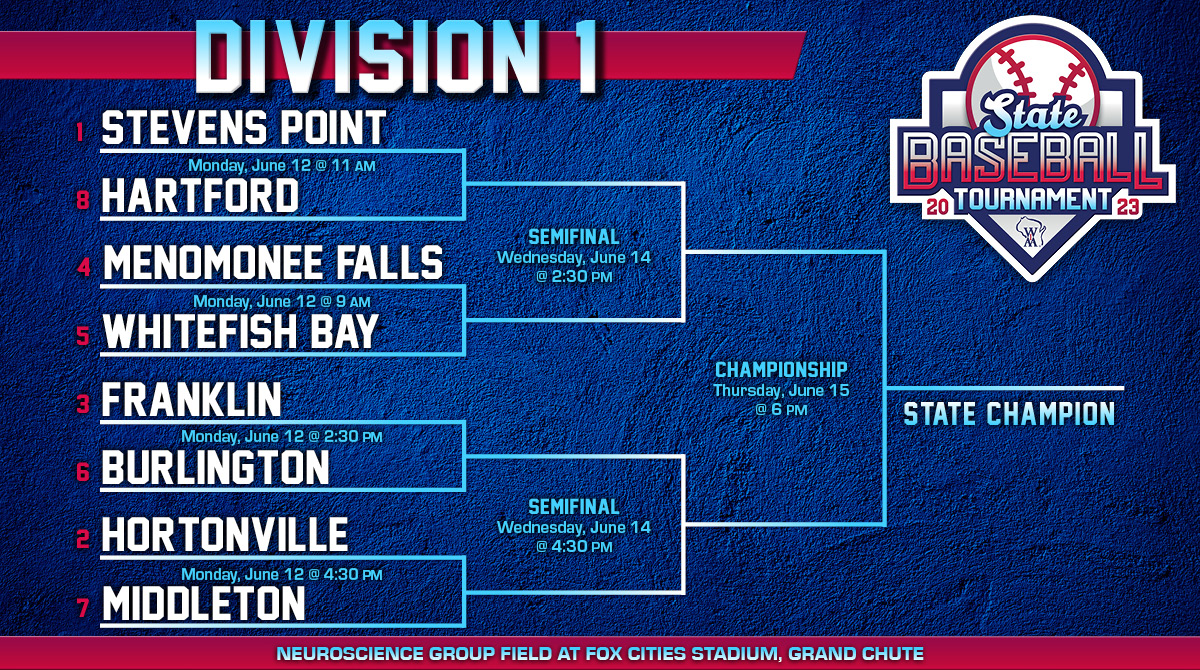 DIVISION 1

State BASEBALL TOURNAMENT 20 23

1 STEVENS POINT
Monday, June 12 @ 11 AM
8 HARTFORD

4 MENOMONEE FALLS
Monday, June 12 @ 9 AM
5 WHITEFISH BAY

3 FRANKLIN
Monday, June 12 @ 2:30 PM
6 BURLINGTON

2 HORTONVILLE
Monday, June 12 @ 4:30 PM
7 MIDDLETON

SEMIFINAL
Wednesday, June 14
@ 2:30 PM

SEMIFINAL
Wednesday, June 14
@ 4:30 PM

CHAMPIONSHIP
Thursday, June 15
@ 6 PM

STATE CHAMPION

NEUROSCIENCE GROUP FIELD AT FOX CITIES STADIUM, GRAND CHUTE